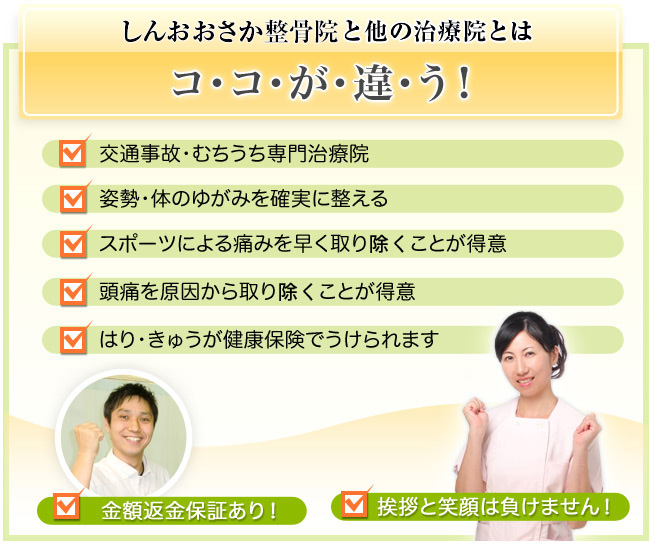 しんおおさか整骨院と他の治療院とは

コ・コ・が・違・う！

交通事故・むちうち専門治療院

姿勢・体のゆがみを確実に整える

スポーツによる痛みを早く取り除くことが得意

頭痛を原因から取り除くことが得意

はり・きゅうが健康保険でうけられます

金額返金保証あり！

挨拶と笑顔は負けません！